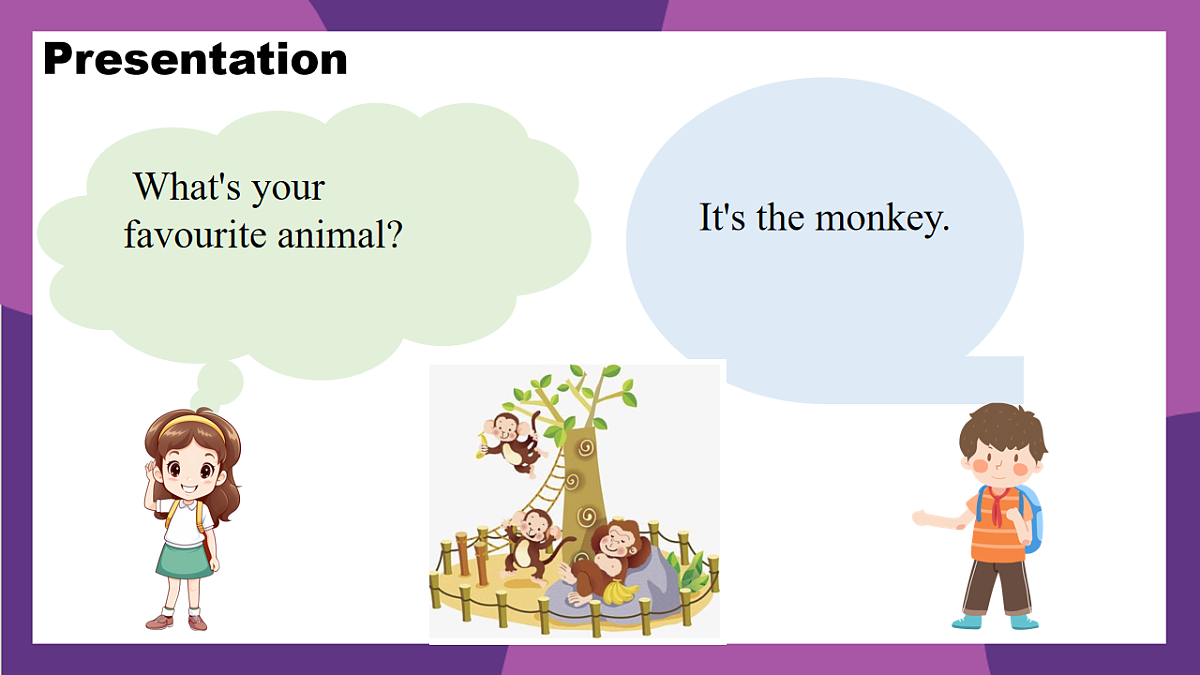 Presentation

What's your favourite animal?

It's the monkey.